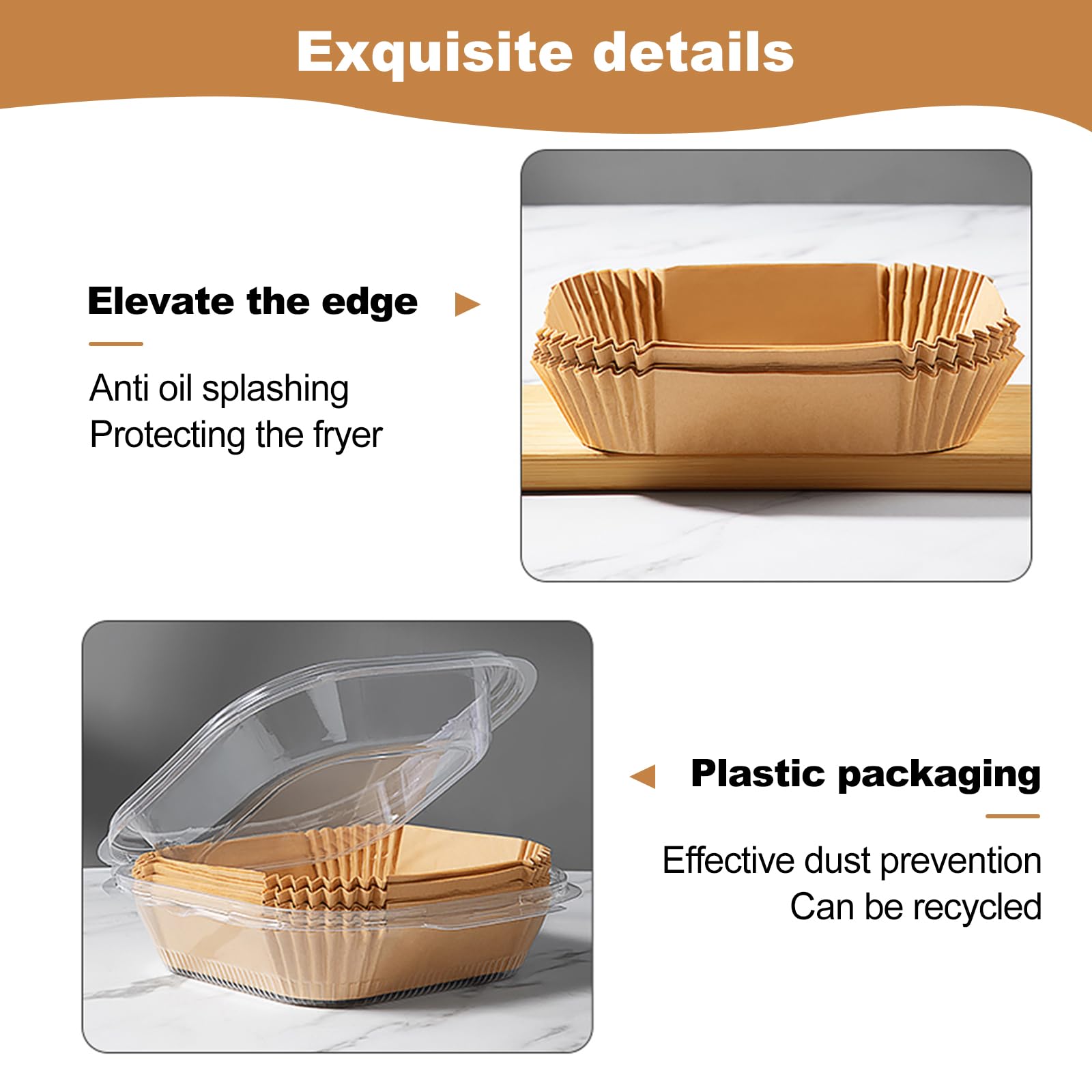 Exquisite details

Elevate the edge

Anti oil splashing
Protecting the fryer

Plastic packaging

Effective dust prevention
Can be recycled